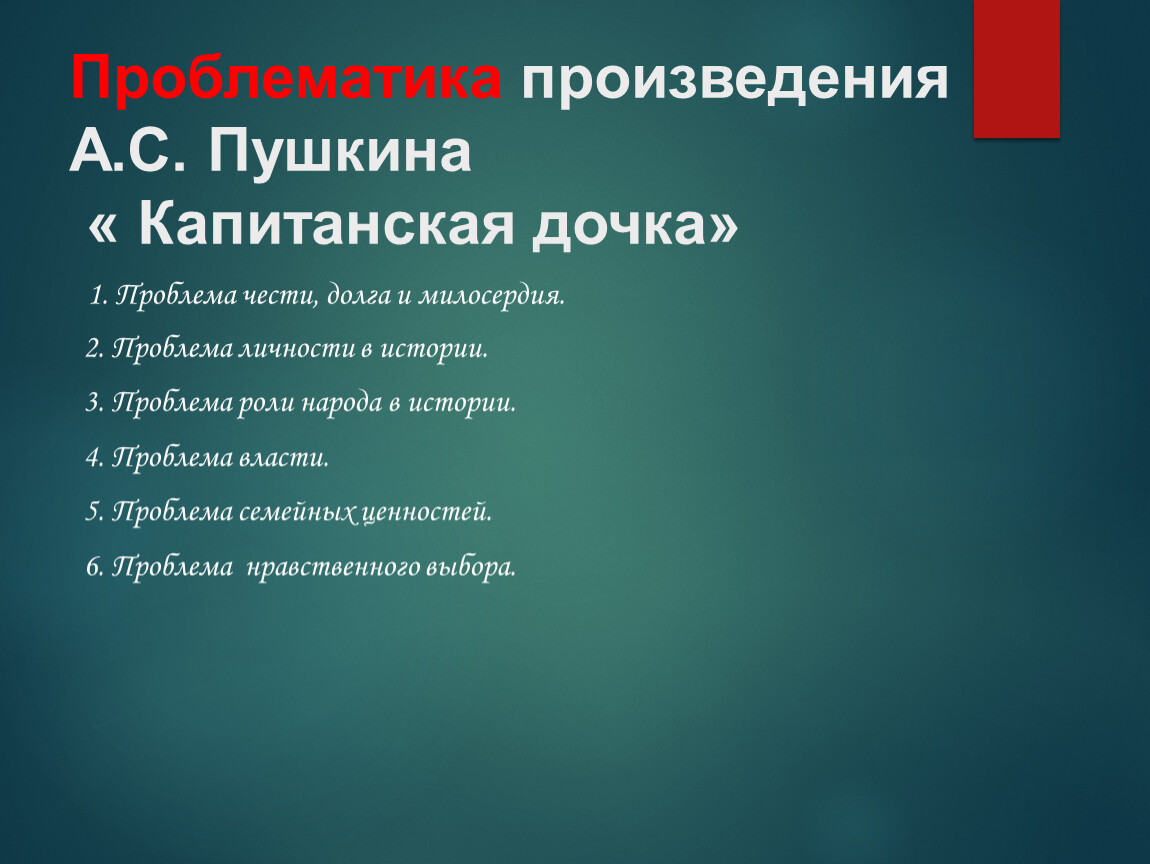 Проблематика произведения А.С. Пушкина « Капитанская дочка»

1. Проблема чести, долга и милосердия.

2. Проблема личности в истории.

3. Проблема роли народа в истории.

4. Проблема власти.

5. Проблема семейных ценностей.

6. Проблема нравственного выбора.